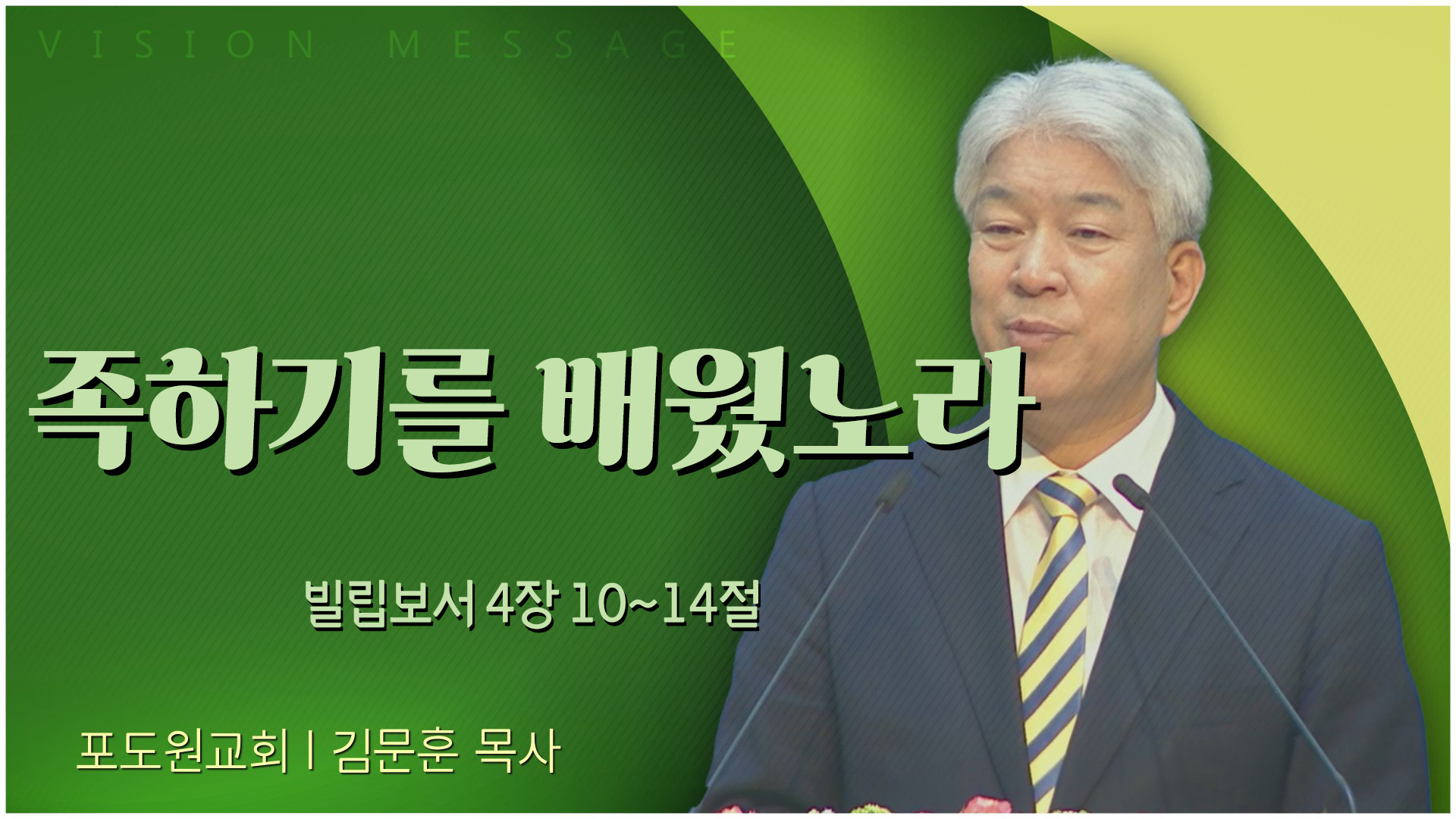 VISION MESSAGE

족하기를 배웠노라

빌립보서 4장 10~14절

포도원교회 | 김문훈 목사